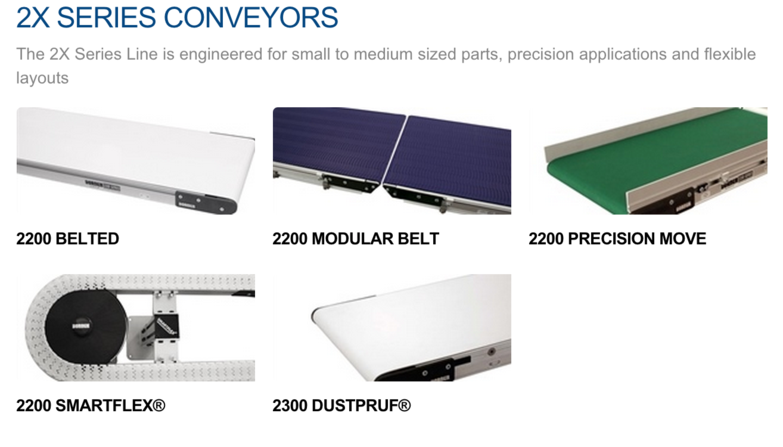 2X SERIES CONVEYORS

The 2X Series Line is engineered for small to medium sized parts, precision applications and flexible layouts

2200 BELTED

2200 MODULAR BELT

2200 PRECISION MOVE

2200 SMARTFLEX®

2300 DUSTPRUF®